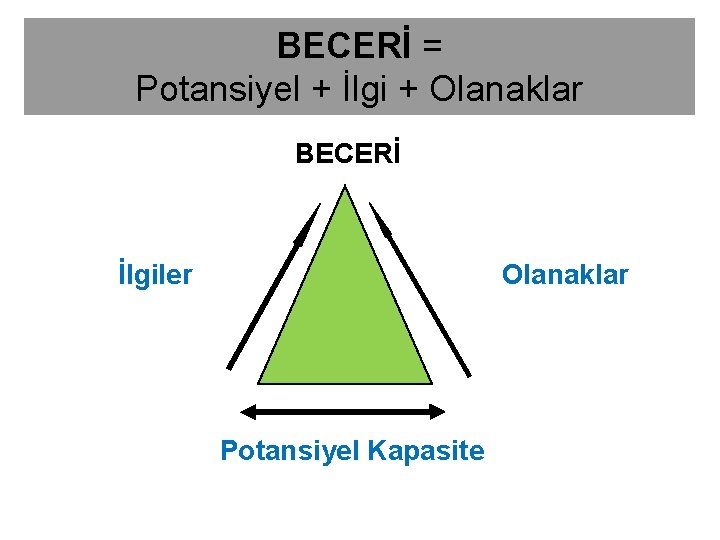 BECERİ =
Potansiyel + İlgi + Olanaklar

BECERİ

İlgiler

Olanaklar

Potansiyel Kapasite